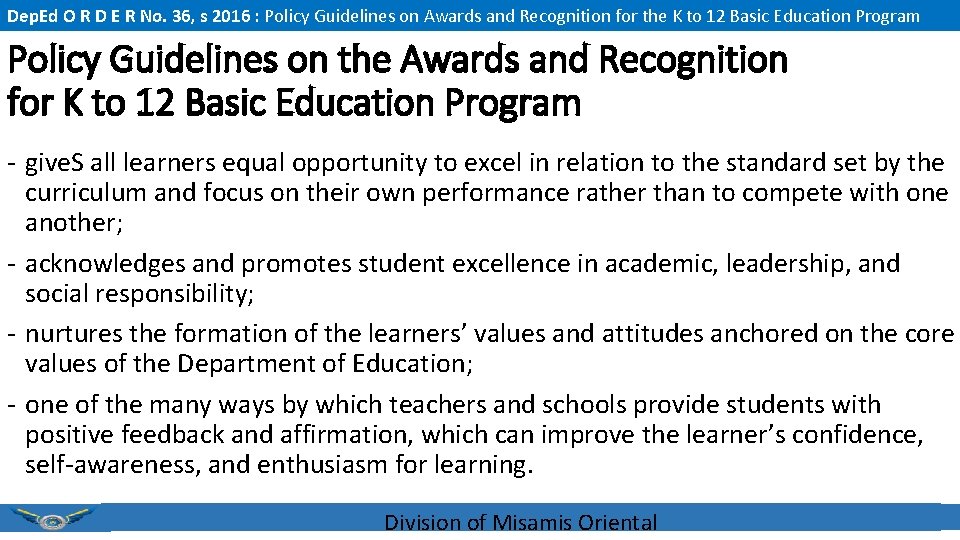 DepEd O R D E R No. 36, s 2016 : Policy Guidelines on Awards and Recognition for the K to 12 Basic Education Program

Policy Guidelines on the Awards and Recognition for K to 12 Basic Education Program

- giveS all learners equal opportunity to excel in relation to the standard set by the curriculum and focus on their own performance rather than to compete with one another;
- acknowledges and promotes student excellence in academic, leadership, and social responsibility;
- nurtures the formation of the learners' values and attitudes anchored on the core values of the Department of Education;
- one of the many ways by which teachers and schools provide students with positive feedback and affirmation, which can improve the learner's confidence, self-awareness, and enthusiasm for learning.

Division of Misamis Oriental